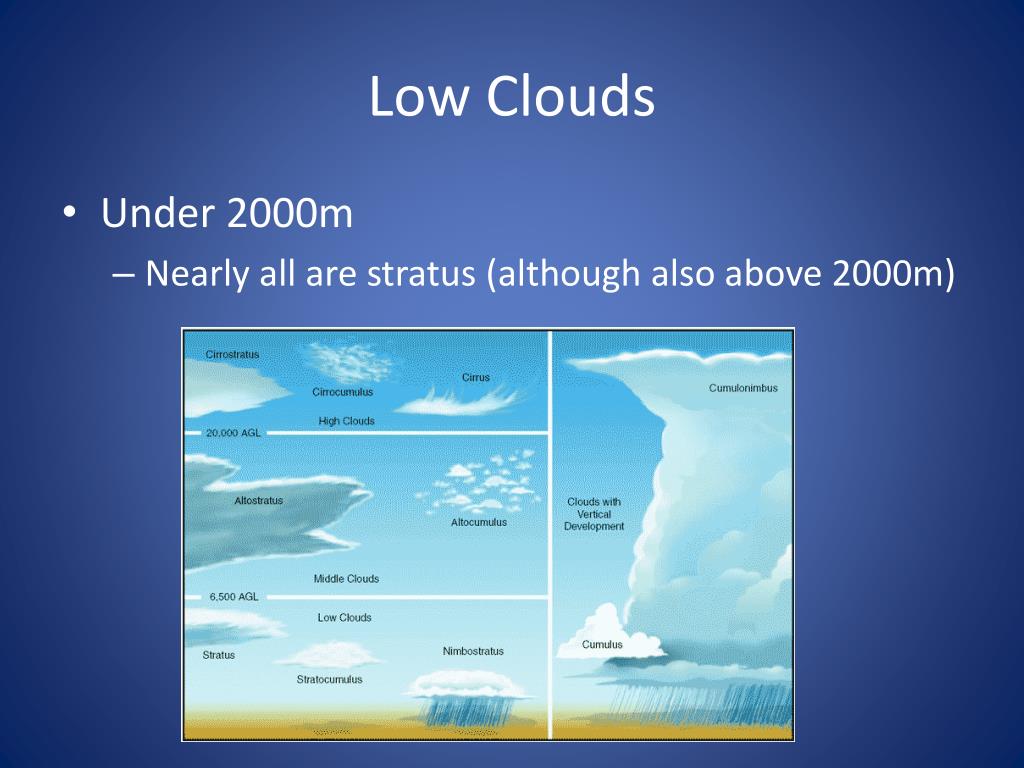 Low Clouds

• Under 2000m
– Nearly all are stratus (although also above 2000m)

Cirrostratus
Cirrocumulus
Cirrus
High Clouds
20,000 AGL
Altostratus
Altocumulus
Middle Clouds
6,500 AGL
Low Clouds
Stratus
Stratocumulus
Nimbostratus
Cumulonimbus
Clouds with Vertical Development
Cumulus